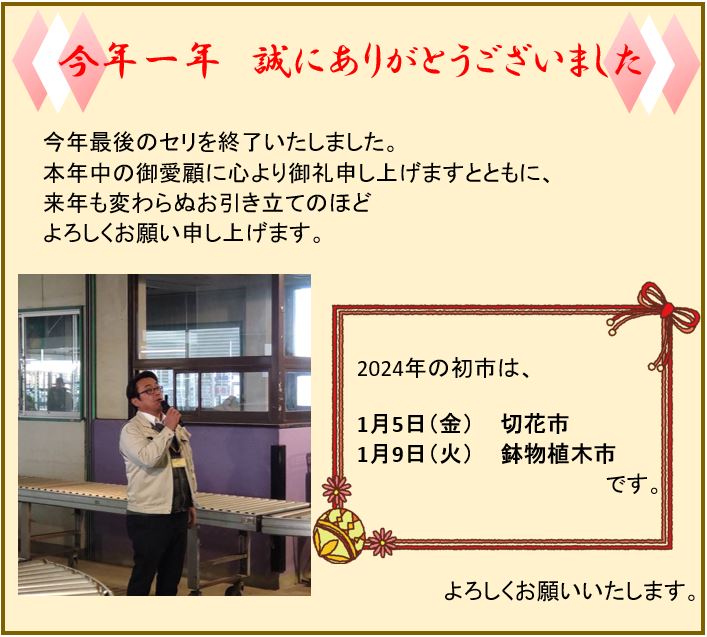 今年一年　誠にありがとうございました

今年最後のセリを終了いたしました。
本年中の御愛顧に心より御礼申し上げますとともに、
来年も変わらぬお引き立てのほど
よろしくお願い申し上げます。

2024年の初市は、

1月5日（金）　切花市
1月9日（火）　鉢物植木市
です。

よろしくお願いいたします。